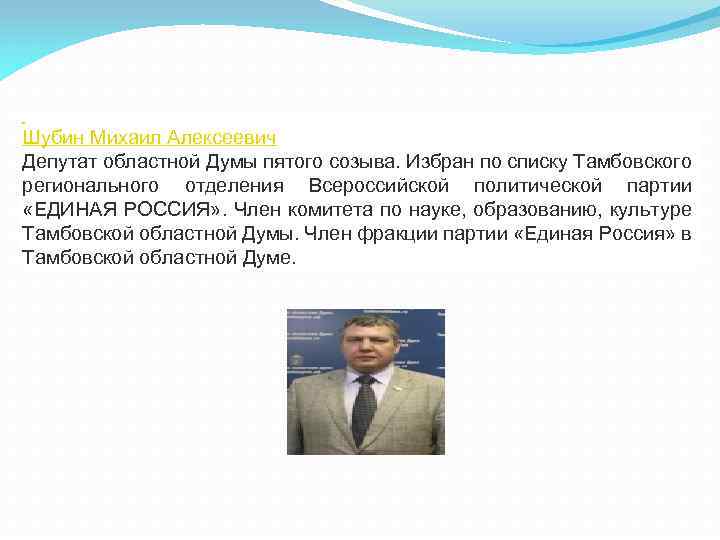 Шубин Михаил Алексеевич

Депутат областной Думы пятого созыва. Избран по списку Тамбовского регионального отделения Всероссийской политической партии «ЕДИНАЯ РОССИЯ». Член комитета по науке, образованию, культуре Тамбовской областной Думы. Член фракции партии «Единая Россия» в Тамбовской областной Думе.